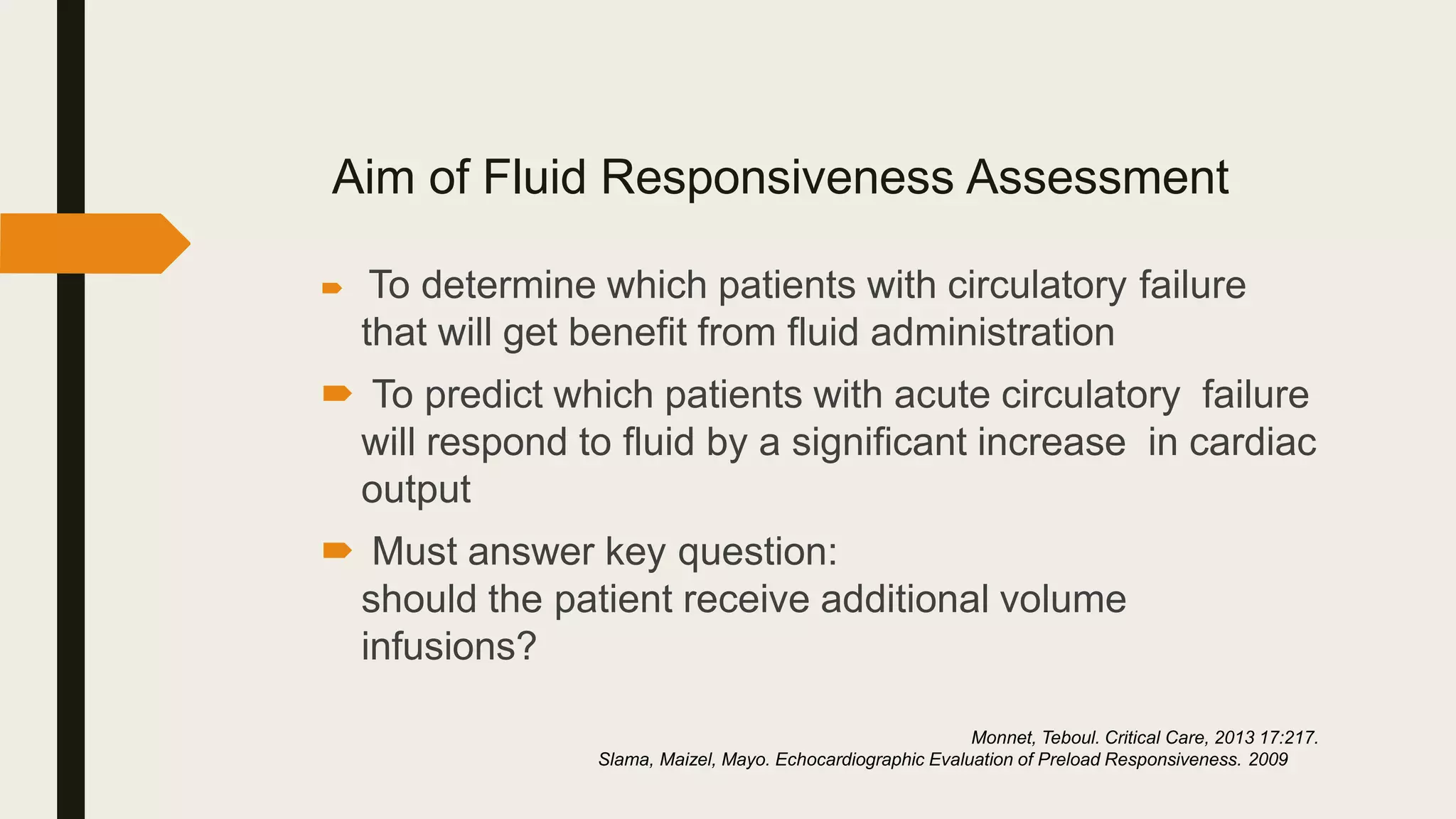 Aim of Fluid Responsiveness Assessment

To determine which patients with circulatory failure that will get benefit from fluid administration

To predict which patients with acute circulatory failure will respond to fluid by a significant increase in cardiac output

Must answer key question:
should the patient receive additional volume infusions?

Monnet, Teboul. Critical Care, 2013 17:217.
Slama, Maizel, Mayo. Echocardiographic Evaluation of Preload Responsiveness. 2009